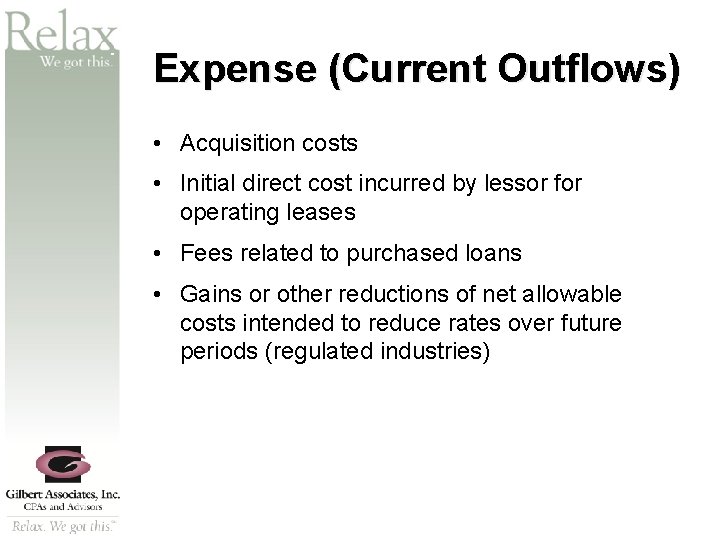 Relax
We got this.

Expense (Current Outflows)

• Acquisition costs
• Initial direct cost incurred by lessor for operating leases
• Fees related to purchased loans
• Gains or other reductions of net allowable costs intended to reduce rates over future periods (regulated industries)

Gilbert Associates, Inc.
CPAs and Advisors
Relax. We got this.